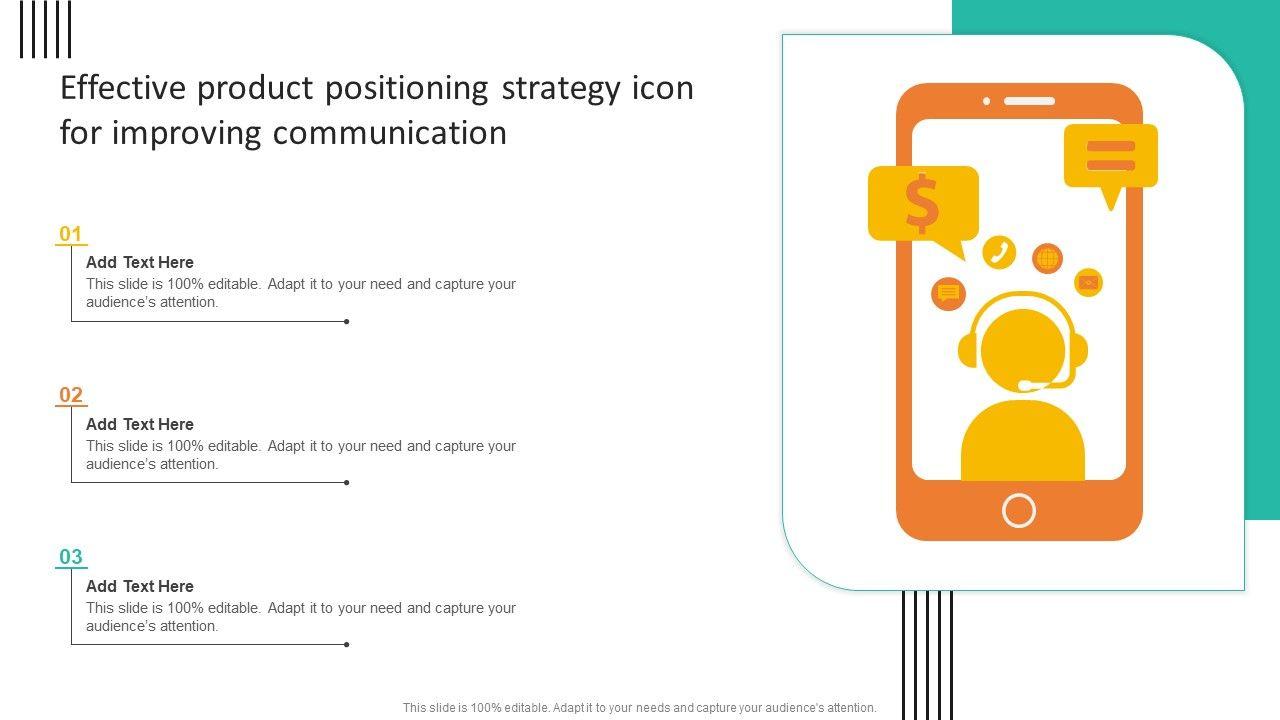 Effective product positioning strategy icon for improving communication

01
Add Text Here
This slide is 100% editable. Adapt it to your need and capture your audience's attention.

02
Add Text Here
This slide is 100% editable. Adapt it to your need and capture your audience's attention.

03
Add Text Here
This slide is 100% editable. Adapt it to your need and capture your audience's attention.

$

This slide is 100% editable. Adapt it to your needs and capture your audience's attention.